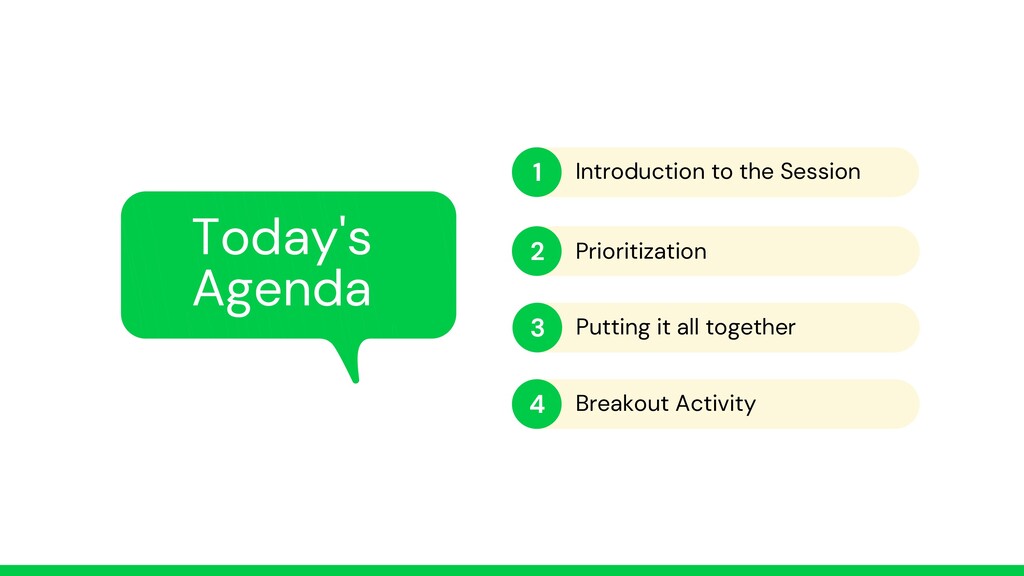 Today's Agenda

1 Introduction to the Session

2 Prioritization

3 Putting it all together

4 Breakout Activity